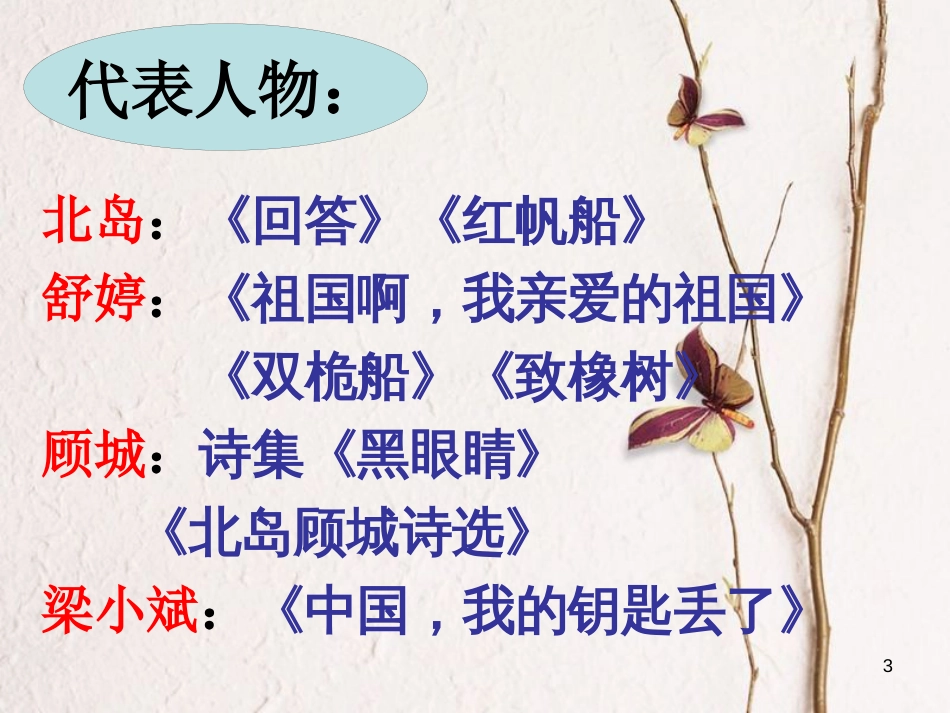 代表人物：

北岛：《回答》《红帆船》

舒婷：《祖国啊，我亲爱的祖国》《双桅船》《致橡树》

顾城：诗集《黑眼睛》《北岛顾城诗选》

梁小斌：《中国，我的钥匙丢了》

3